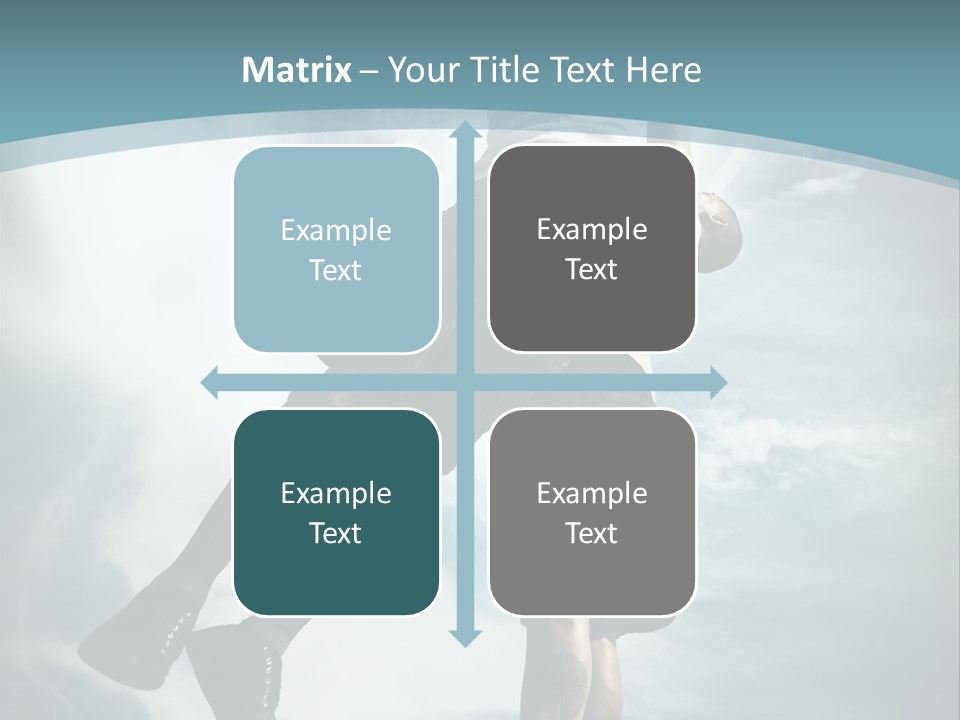 Matrix – Your Title Text Here

Example Text

Example Text

Example Text

Example Text